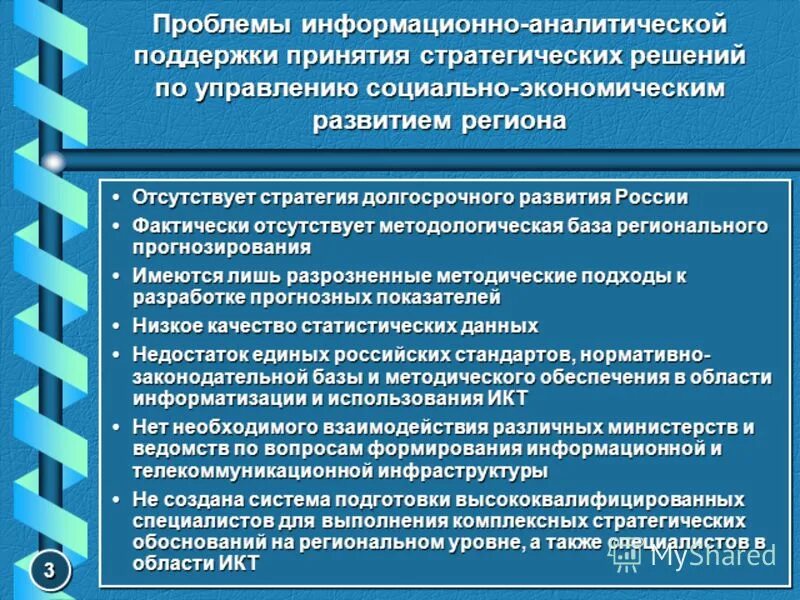 Проблемы информационно-аналитической поддержки принятия стратегических решений по управлению социально-экономическим развитием региона

• Отсутствует стратегия долгосрочного развития России
• Фактически отсутствует методологическая база регионального прогнозирования
• Имеются лишь разрозненные методические подходы к разработке прогнозных показателей
• Низкое качество статистических данных
• Недостаток единых российских стандартов, нормативно-законодательной базы и методического обеспечения в области информатизации и использования ИКТ
• Нет необходимого взаимодействия различных министерств и ведомств по вопросам формирования информационной и телекоммуникационной инфраструктуры
• Не создана система подготовки высококвалифицированных специалистов для выполнения комплексных стратегических обоснований на региональном уровне, а также специалистов в области ИКТ

3

MyShared